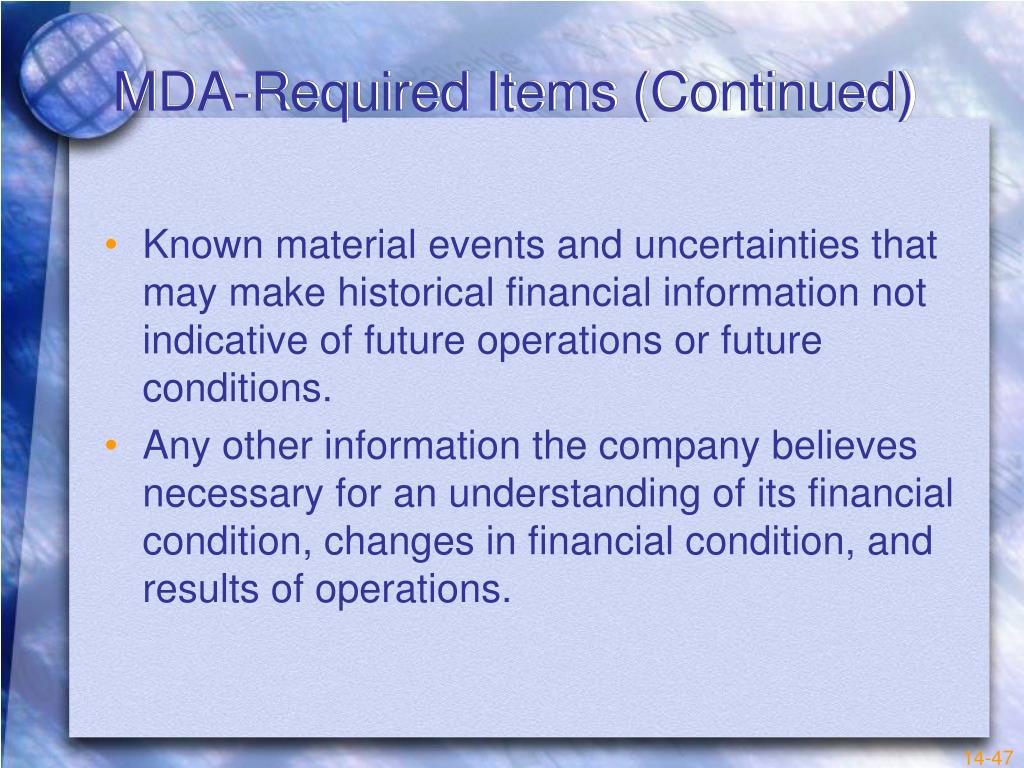 MDA-Required Items (Continued)

• Known material events and uncertainties that may make historical financial information not indicative of future operations or future conditions.
• Any other information the company believes necessary for an understanding of its financial condition, changes in financial condition, and results of operations.

14-47